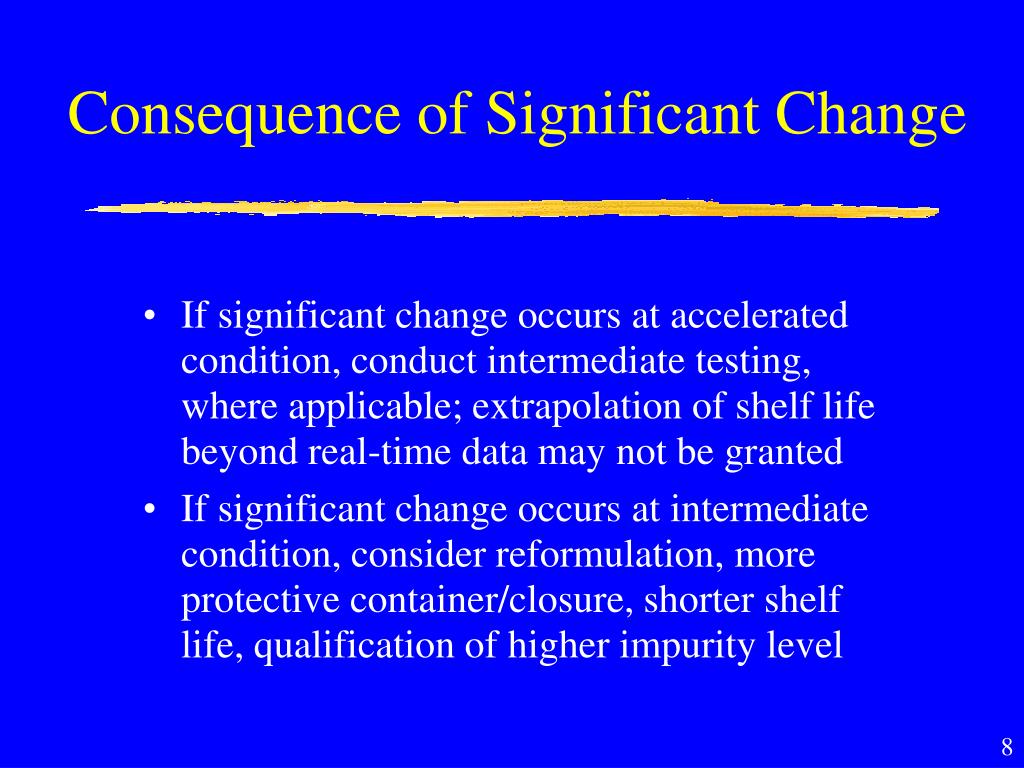 Consequence of Significant Change

• If significant change occurs at accelerated condition, conduct intermediate testing, where applicable; extrapolation of shelf life beyond real-time data may not be granted
• If significant change occurs at intermediate condition, consider reformulation, more protective container/closure, shorter shelf life, qualification of higher impurity level

8